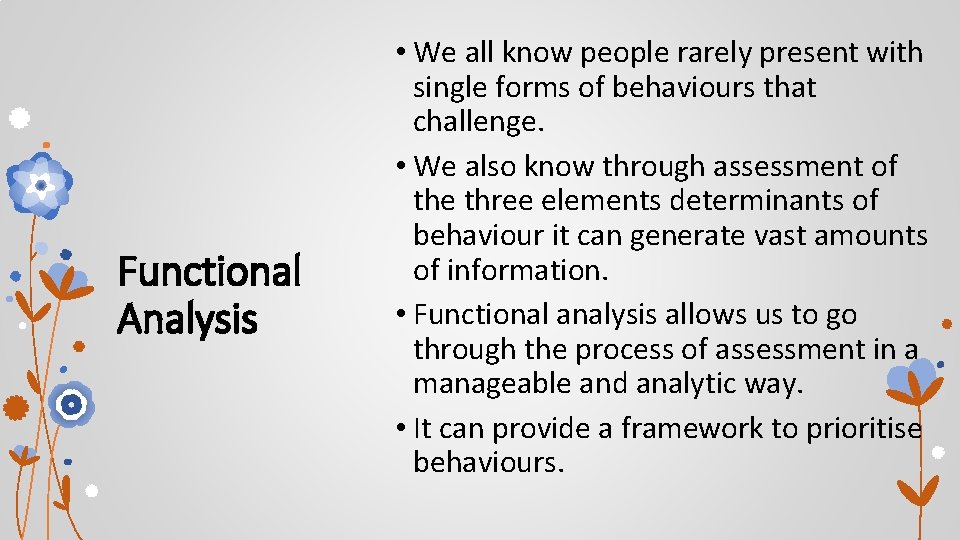 Functional Analysis

• We all know people rarely present with single forms of behaviours that challenge.

• We also know through assessment of the three elements determinants of behaviour it can generate vast amounts of information.

• Functional analysis allows us to go through the process of assessment in a manageable and analytic way.

• It can provide a framework to prioritise behaviours.